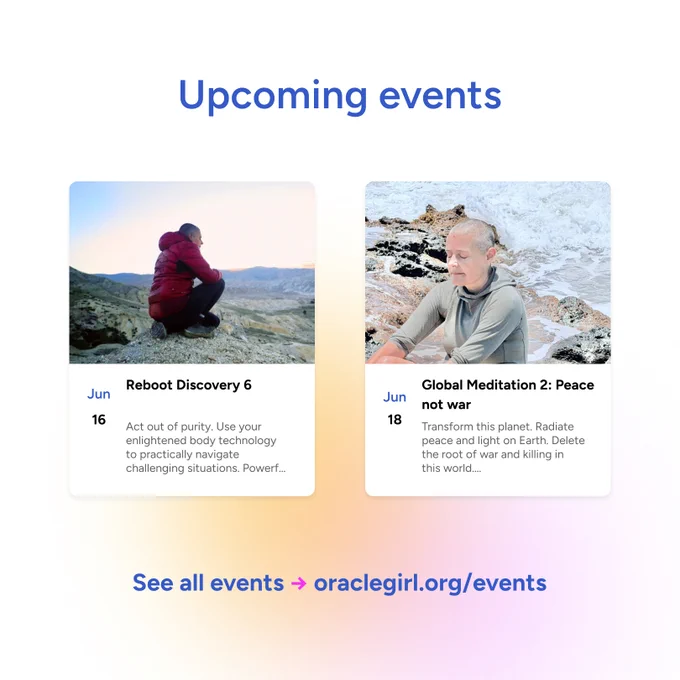 Upcoming events

Jun
16

Reboot Discovery 6

Act out of purity. Use your enlightened body technology to practically navigate challenging situations. Powerf...

Jun
18

Global Meditation 2: Peace not war

Transform this planet. Radiate peace and light on Earth. Delete the root of war and killing in this world....

See all events → oraclegirl.org/events